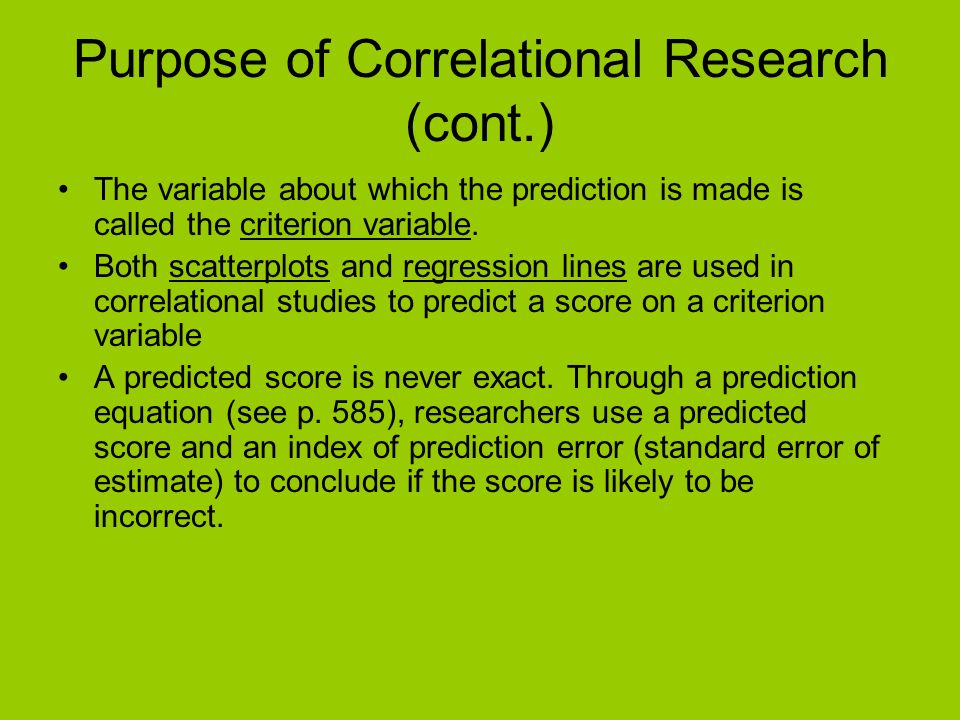 Purpose of Correlational Research (cont.)

• The variable about which the prediction is made is called the criterion variable.

• Both scatterplots and regression lines are used in correlational studies to predict a score on a criterion variable

• A predicted score is never exact. Through a prediction equation (see p. 585), researchers use a predicted score and an index of prediction error (standard error of estimate) to conclude if the score is likely to be incorrect.